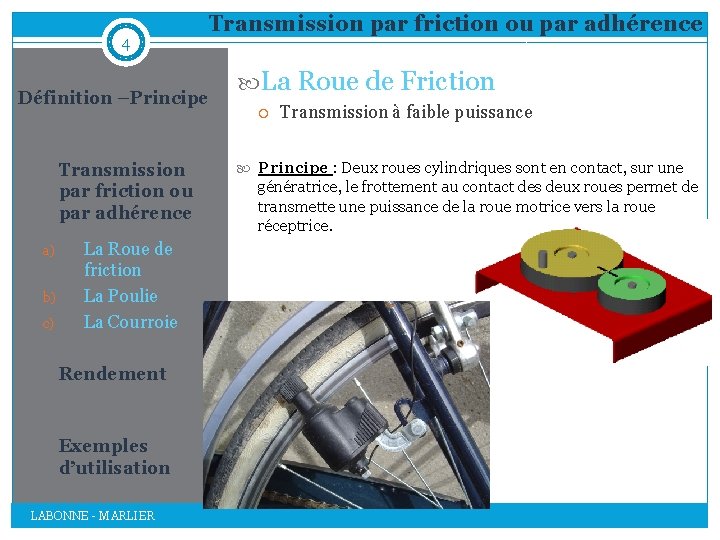 Transmission par friction ou par adhérence

4

Définition –Principe

Transmission par friction ou par adhérence

a) La Roue de friction

b) La Poulie

c) La Courroie

Rendement

Exemples d'utilisation

La Roue de Friction

Transmission à faible puissance

Principe : Deux roues cylindriques sont en contact, sur une génératrice, le frottement au contact des deux roues permet de transmette une puissance de la roue motrice vers la roue réceptrice.

LABONNE - MARLIER